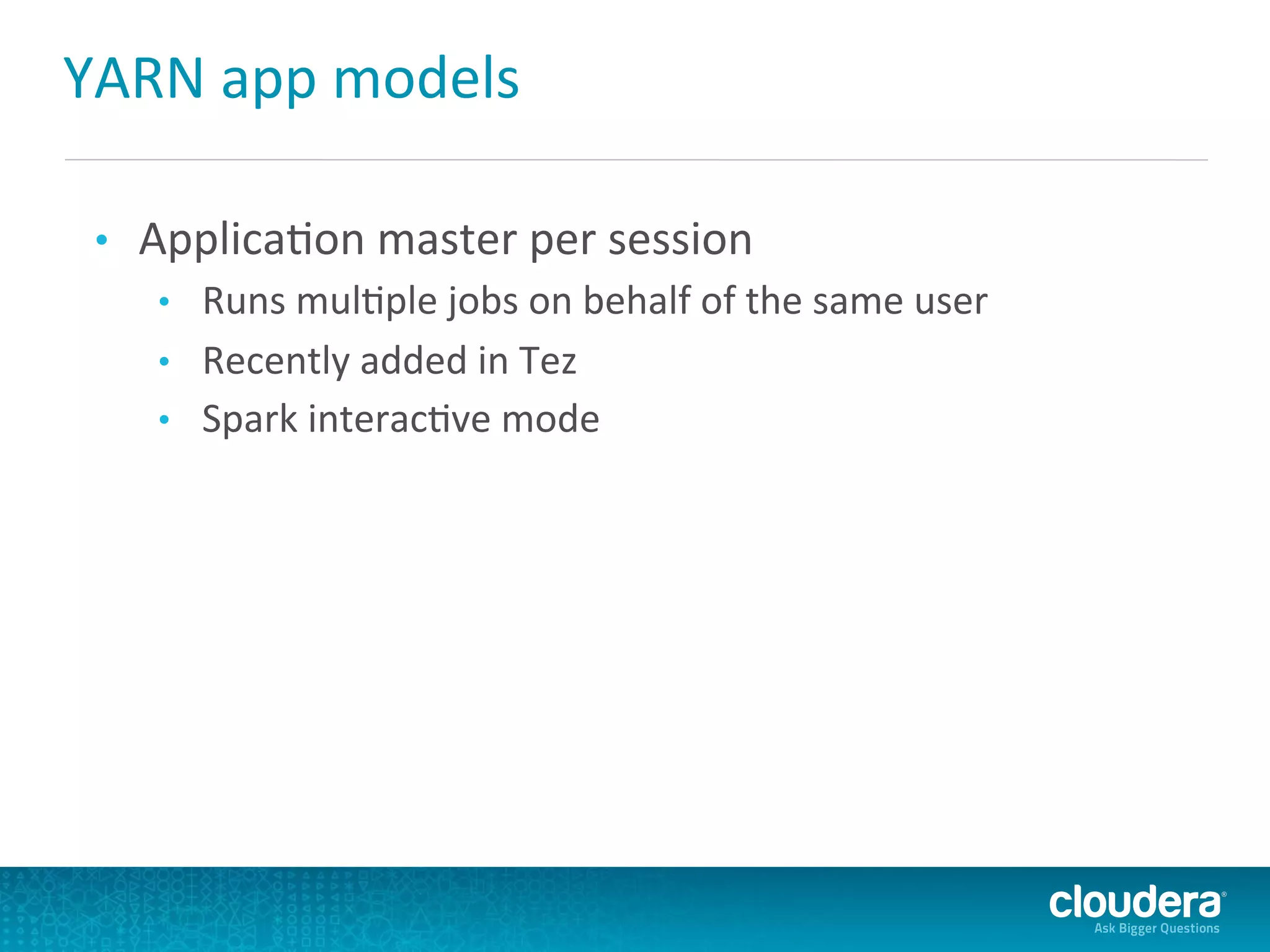 YARN app models

• Application master per session
• Runs multiple jobs on behalf of the same user
• Recently added in Tez
• Spark interactive mode

cloudera®
Ask Bigger Questions